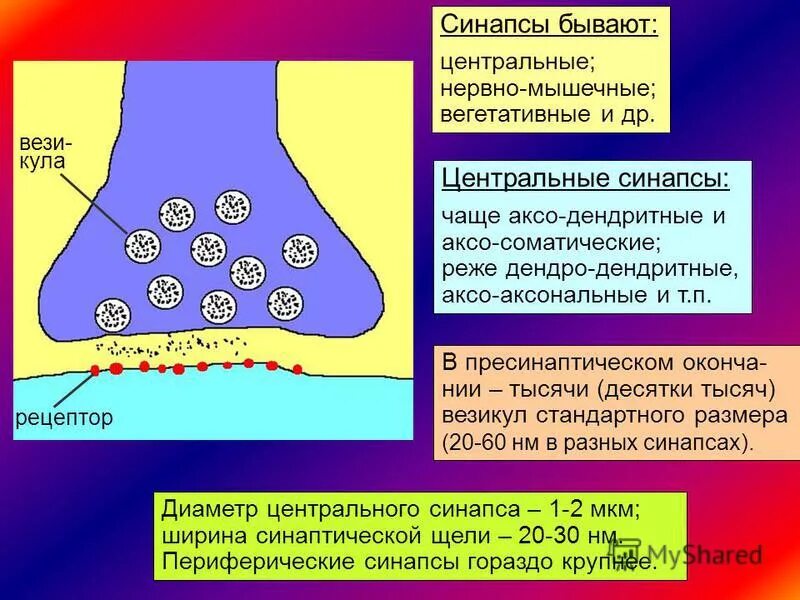 везикула

рецептор

Синапсы бывают:

центральные;
нервно-мышечные;
вегетативные и др.

Центральные синапсы:

чаще аксо-дендритные и аксо-соматические;
реже дендро-дендритные, аксо-аксональные и т.п.

В пресинаптическом окончании – тысячи (десятки тысяч) везикул стандартного размера (20-60 нм в разных синапсах).

Диаметр центрального синапса – 1-2 мкм;
ширина синаптической щели – 20-30 нм.
Периферические синапсы гораздо крупнее.

MyShared